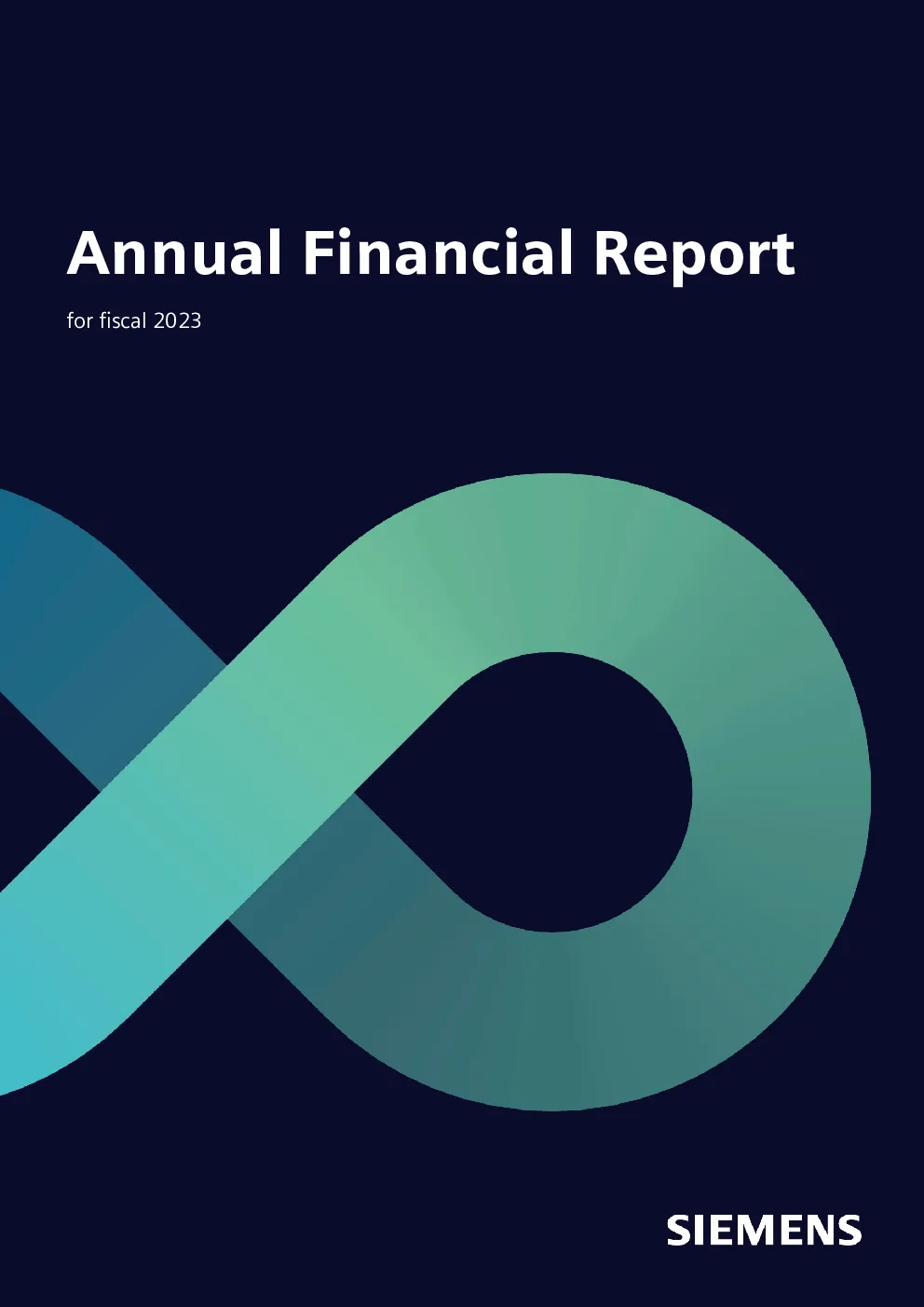 Annual Financial Report

for fiscal 2023

SIEMENS